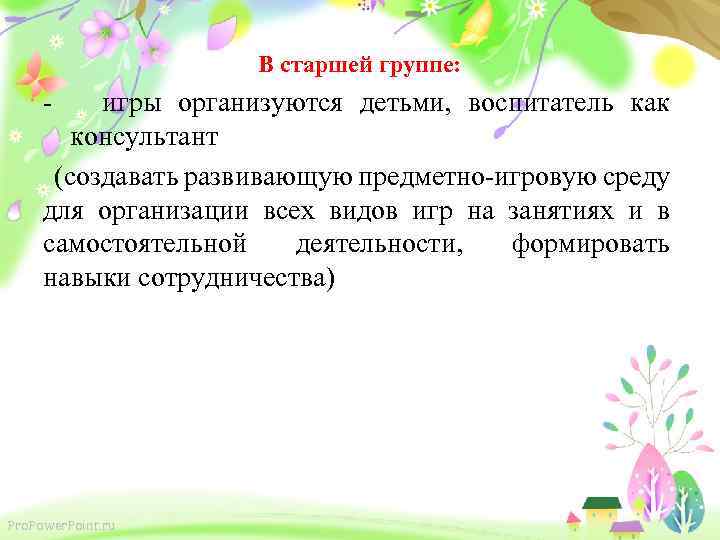 В старшей группе:

- игры организуются детьми, воспитатель как консультант

(создавать развивающую предметно-игровую среду для организации всех видов игр на занятиях и в самостоятельной деятельности, формировать навыки сотрудничества)

ProPowerPoint.ru